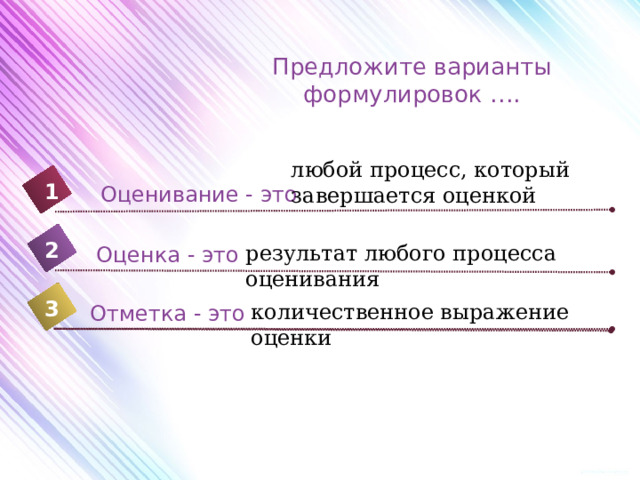 Предложите варианты формулировок ….

1 Оценивание - это любой процесс, который завершается оценкой

2 Оценка - это результат любого процесса оценивания

3 Отметка - это количественное выражение оценки